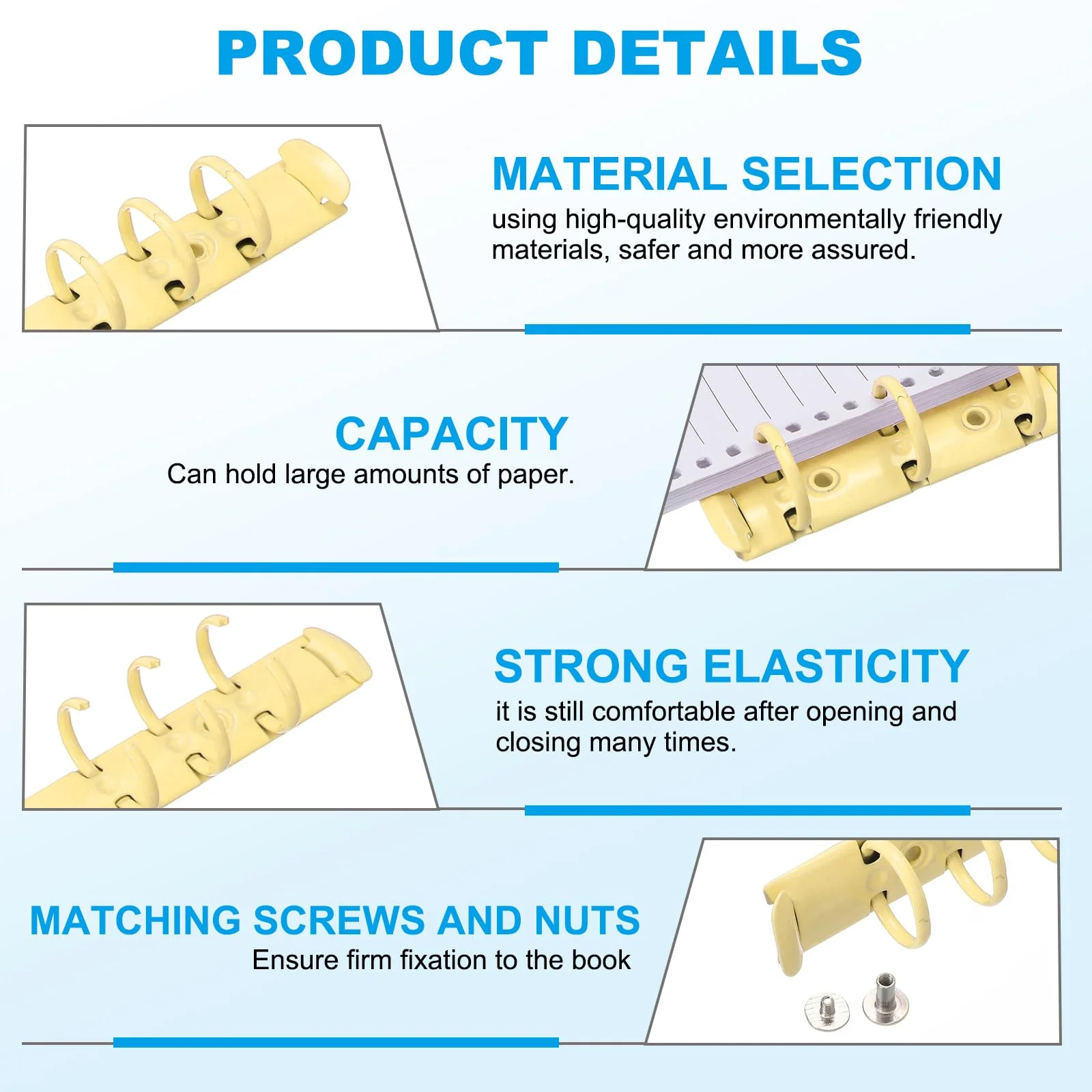 PRODUCT DETAILS

MATERIAL SELECTION
using high-quality environmentally friendly materials, safer and more assured.

CAPACITY
Can hold large amounts of paper.

STRONG ELASTICITY
it is still comfortable after opening and closing many times.

MATCHING SCREWS AND NUTS
Ensure firm fixation to the book